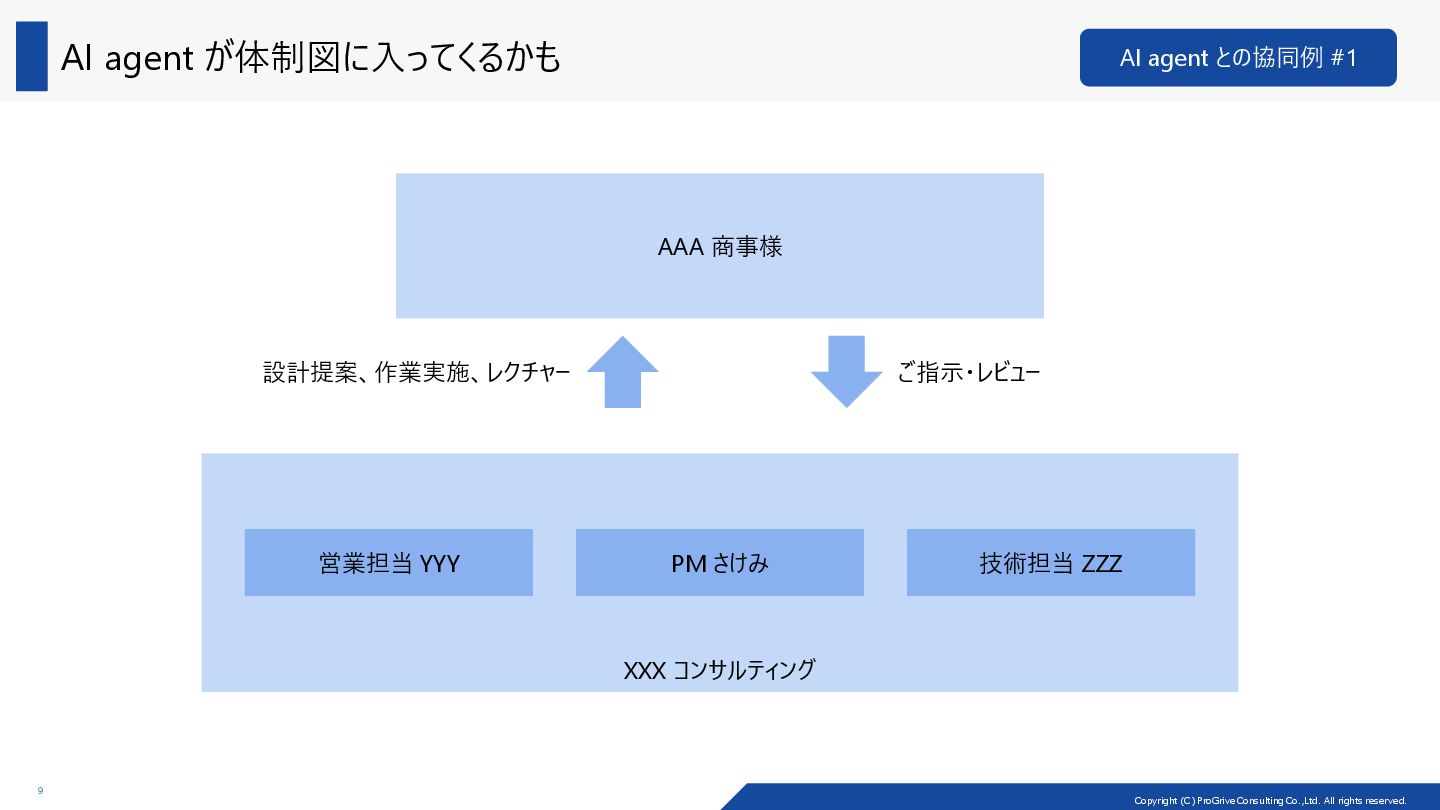 AI agent が体制図に入ってくるかも

AI agent との協同例 #1

AAA 商事様

設計提案、作業実施、レクチャー

ご指示・レビュー

営業担当 YYY

PM さけみ

技術担当 ZZZ

XXX コンサルティング

9

Copyright (C) ProGrive Consulting Co.,Ltd. All rights reserved.